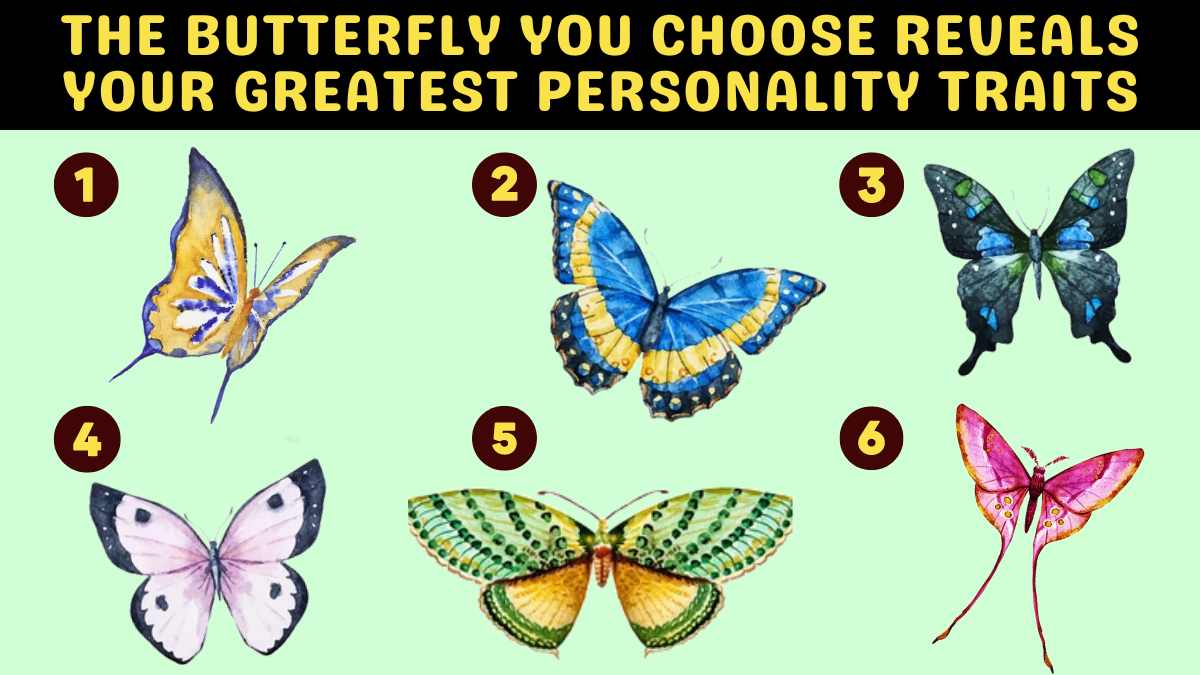 THE BUTTERFLY YOU CHOOSE REVEALS YOUR GREATEST PERSONALITY TRAITS

1

2

3

4

5

6